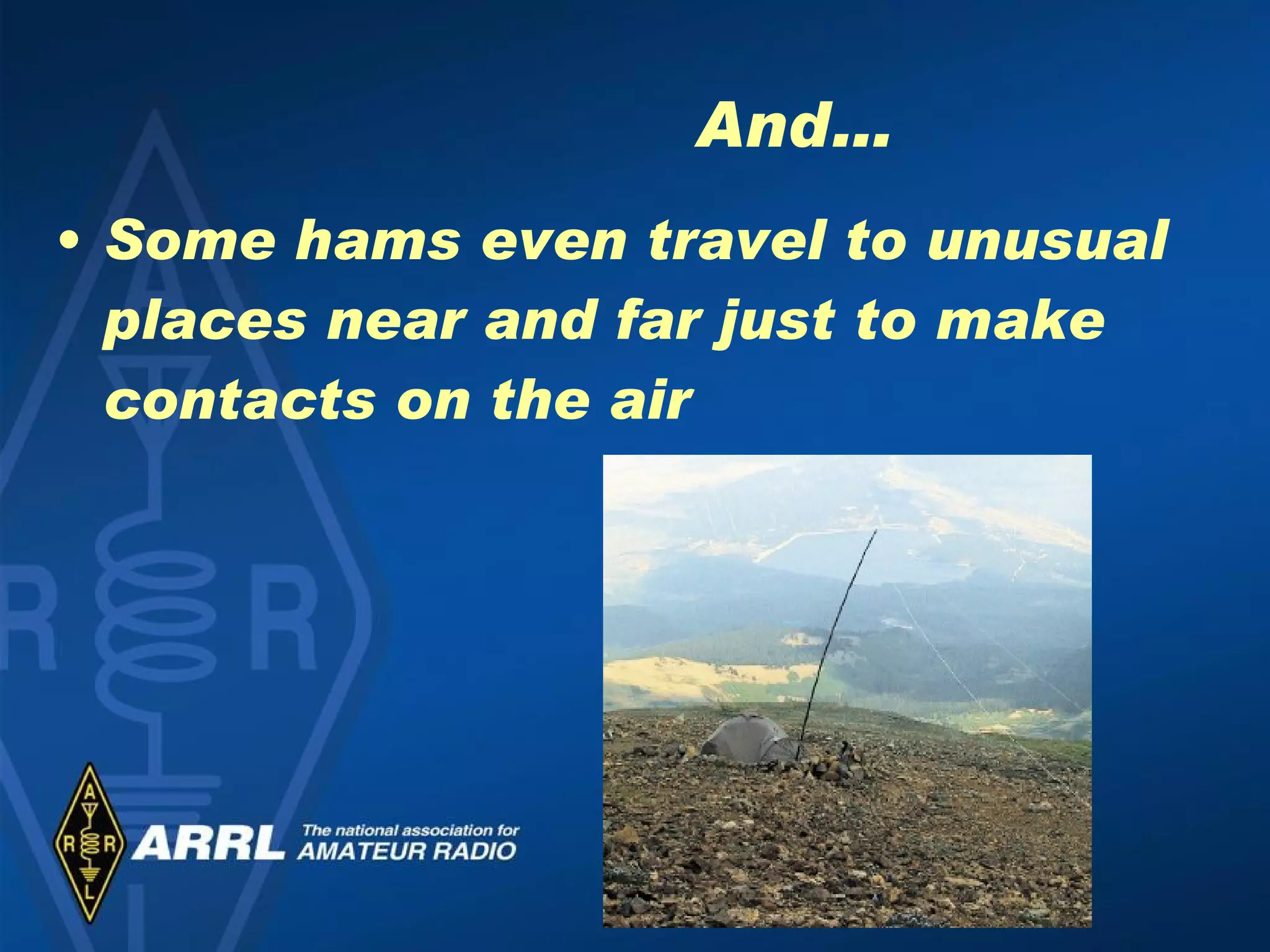 And…

• Some hams even travel to unusual places near and far just to make contacts on the air

A R R L

ARRL The national association for AMATEUR RADIO